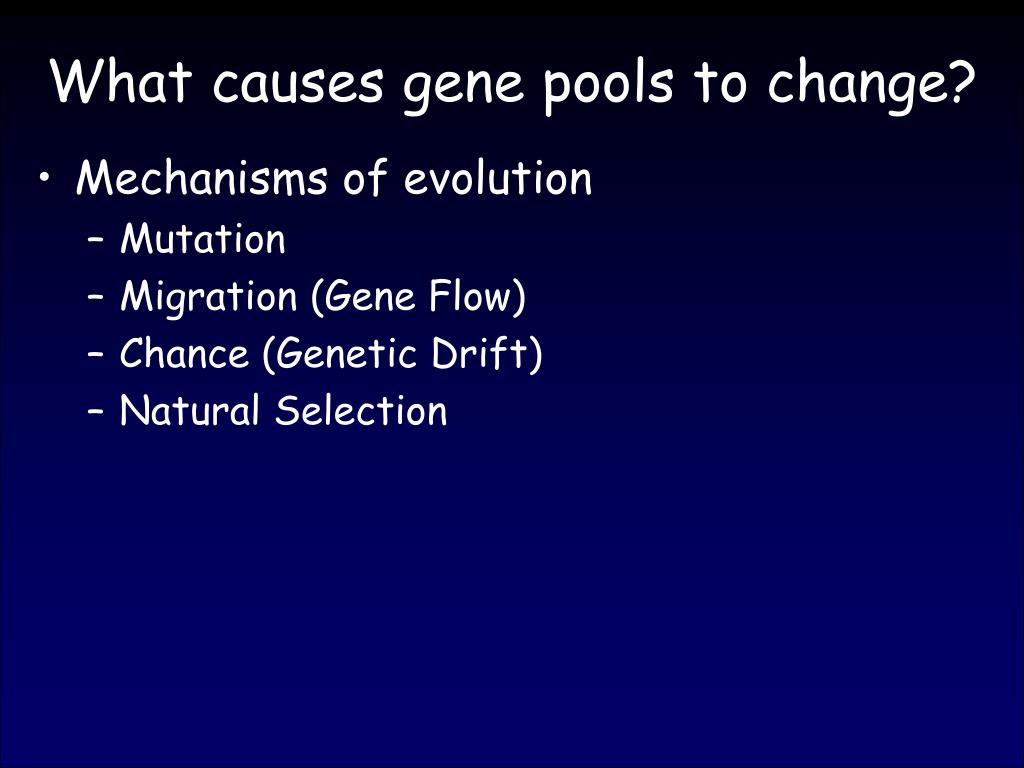 What causes gene pools to change?

• Mechanisms of evolution
– Mutation
– Migration (Gene Flow)
– Chance (Genetic Drift)
– Natural Selection